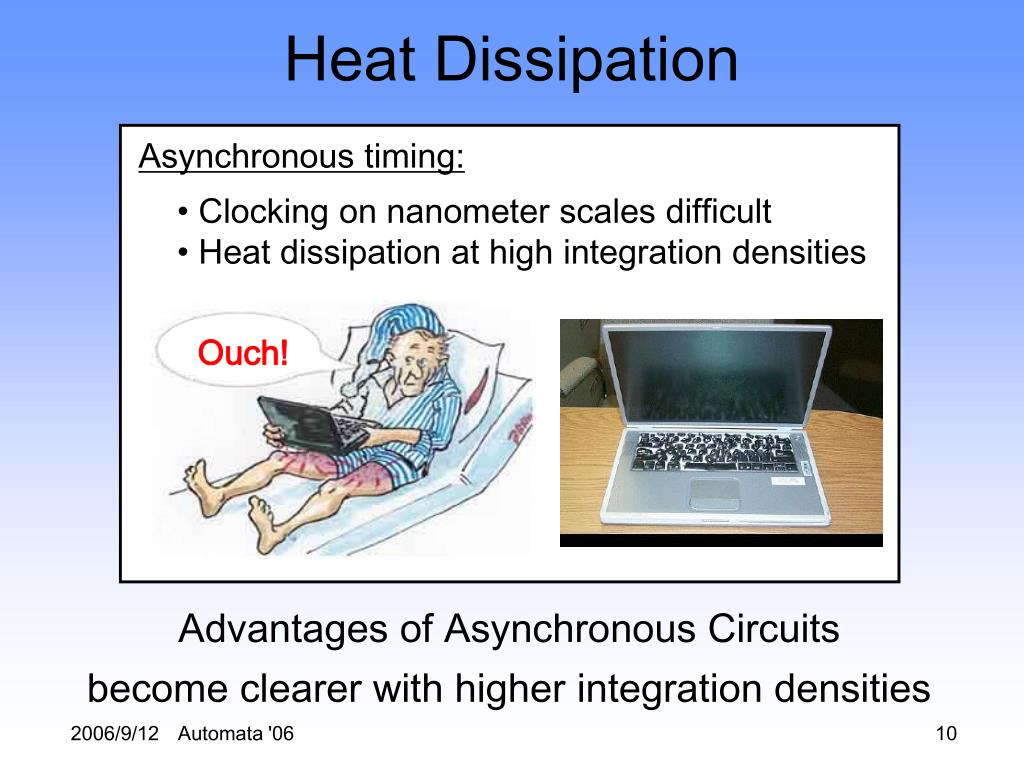 Heat Dissipation

Asynchronous timing:

• Clocking on nanometer scales difficult
• Heat dissipation at high integration densities

Ouch!

Advantages of Asynchronous Circuits become clearer with higher integration densities

2006/9/12 Automata '06

10